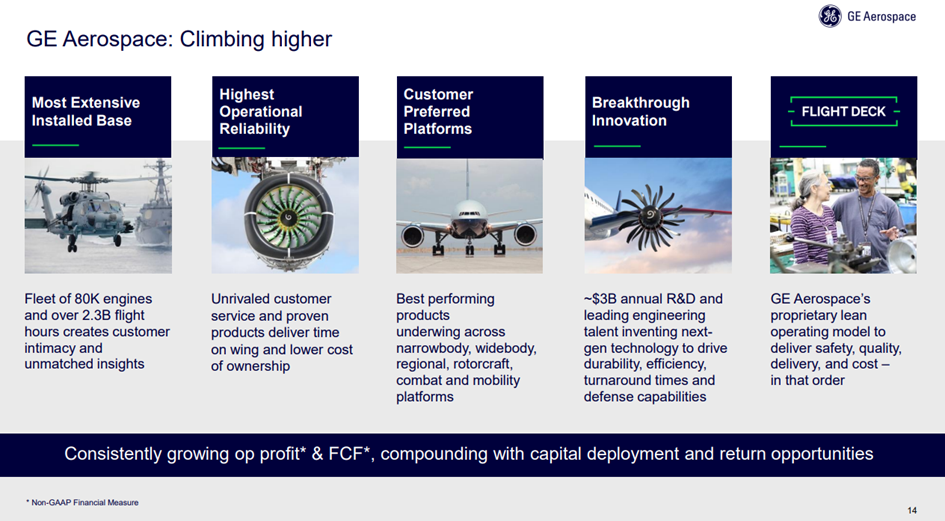 GE Aerospace

GE Aerospace: Climbing higher

Most Extensive Installed Base

Fleet of 80K engines and over 2.3B flight hours creates customer intimacy and unmatched insights

Highest Operational Reliability

Unrivaled customer service and proven products deliver time on wing and lower cost of ownership

Customer Preferred Platforms

Best performing products underwing across narrowbody, widebody, regional, rotorcraft, combat and mobility platforms

Breakthrough Innovation

~$3B annual R&D and leading engineering talent inventing next-gen technology to drive durability, efficiency, turnaround times and defense capabilities

FLIGHT DECK

GE Aerospace's proprietary lean operating model to deliver safety, quality, delivery, and cost – in that order

Consistently growing op profit* & FCF*, compounding with capital deployment and return opportunities

* Non-GAAP Financial Measure

14